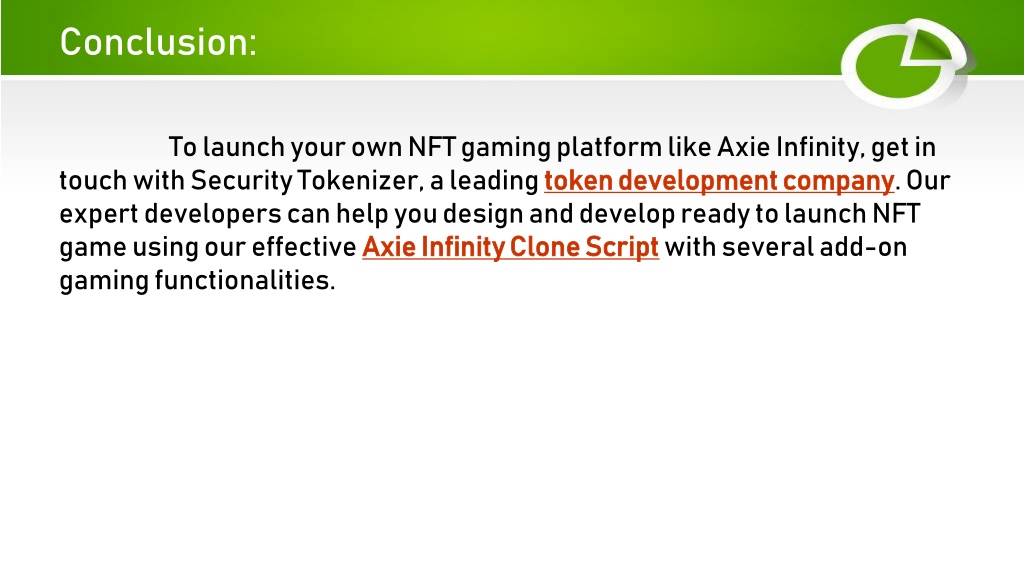 Conclusion:

To launch your own NFT gaming platform like Axie Infinity, get in touch with Security Tokenizer, a leading token development company. Our expert developers can help you design and develop ready to launch NFT game using our effective Axie Infinity Clone Script with several add-on gaming functionalities.